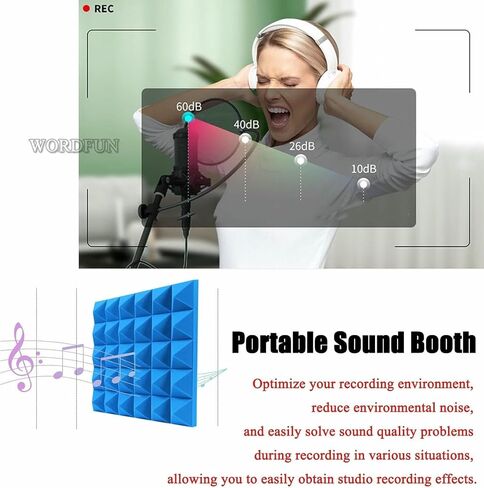 REC

60dB
40dB
26dB
10dB

WORDFUN

Portable Sound Booth

Optimize your recording environment, reduce environmental noise, and easily solve sound quality problems during recording in various situations, allowing you to easily obtain studio recording effects.